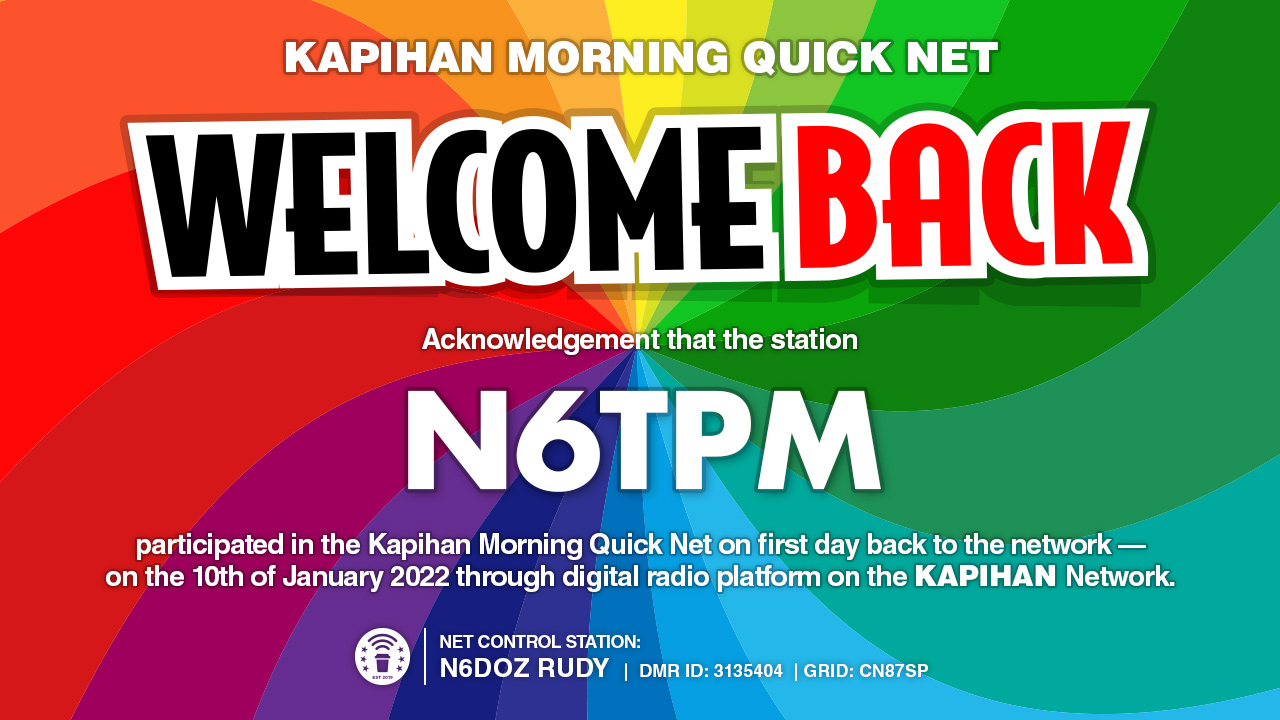 KAPIHAN MORNING QUICK NET

WELCOME BACK

Acknowledgement that the station

N6TPM

participated in the Kapihan Morning Quick Net on first day back to the network — on the 10th of January 2022 through digital radio platform on the KAPIHAN Network.

EST 2019

NET CONTROL STATION:
N6DOZ RUDY | DMR ID: 3135404 | GRID: CN87SP